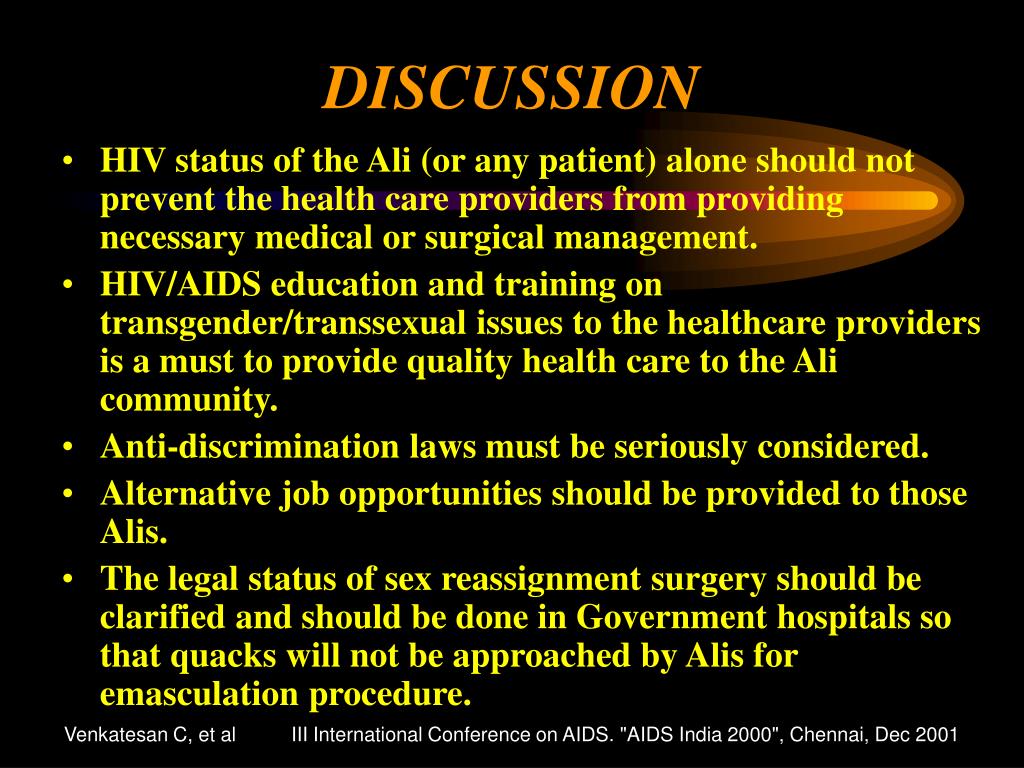 DISCUSSION

• HIV status of the Ali (or any patient) alone should not prevent the health care providers from providing necessary medical or surgical management.
• HIV/AIDS education and training on transgender/transsexual issues to the healthcare providers is a must to provide quality health care to the Ali community.
• Anti-discrimination laws must be seriously considered.
• Alternative job opportunities should be provided to those Alis.
• The legal status of sex reassignment surgery should be clarified and should be done in Government hospitals so that quacks will not be approached by Alis for emasculation procedure.

Venkatesan C, et al III International Conference on AIDS. "AIDS India 2000", Chennai, Dec 2001